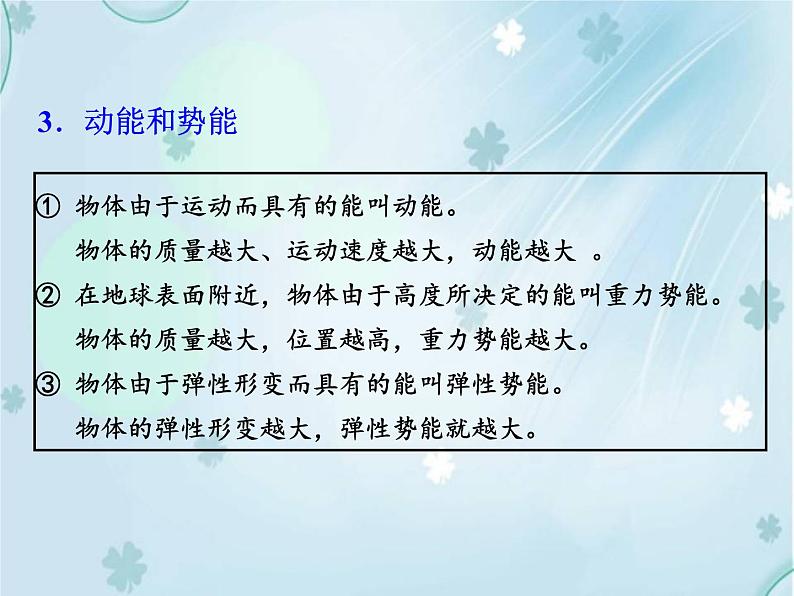 3．动能和势能

① 物体由于运动而具有的能叫动能。
物体的质量越大、运动速度越大，动能越大 。

② 在地球表面附近，物体由于高度所决定的能叫重力势能。
物体的质量越大，位置越高，重力势能越大。

③ 物体由于弹性形变而具有的能叫弹性势能。
物体的弹性形变越大，弹性势能就越大。